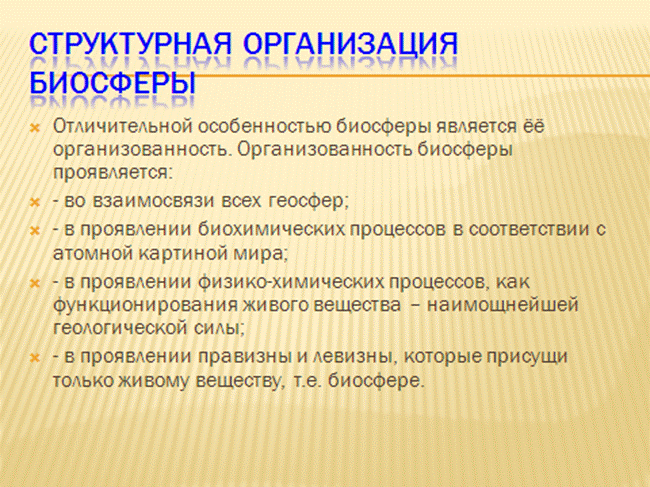 СТРУКТУРНАЯ ОРГАНИЗАЦИЯ БИОСФЕРЫ

Отличительной особенностью биосферы является её организованность. Организованность биосферы проявляется:

- во взаимосвязи всех геосфер;

- в проявлении биохимических процессов в соответствии с атомной картиной мира;

- в проявлении физико-химических процессов, как функционирования живого вещества – наимощнейшей геологической силы;

- в проявлении правизны и левизны, которые присущи только живому веществу, т.е. биосфере.